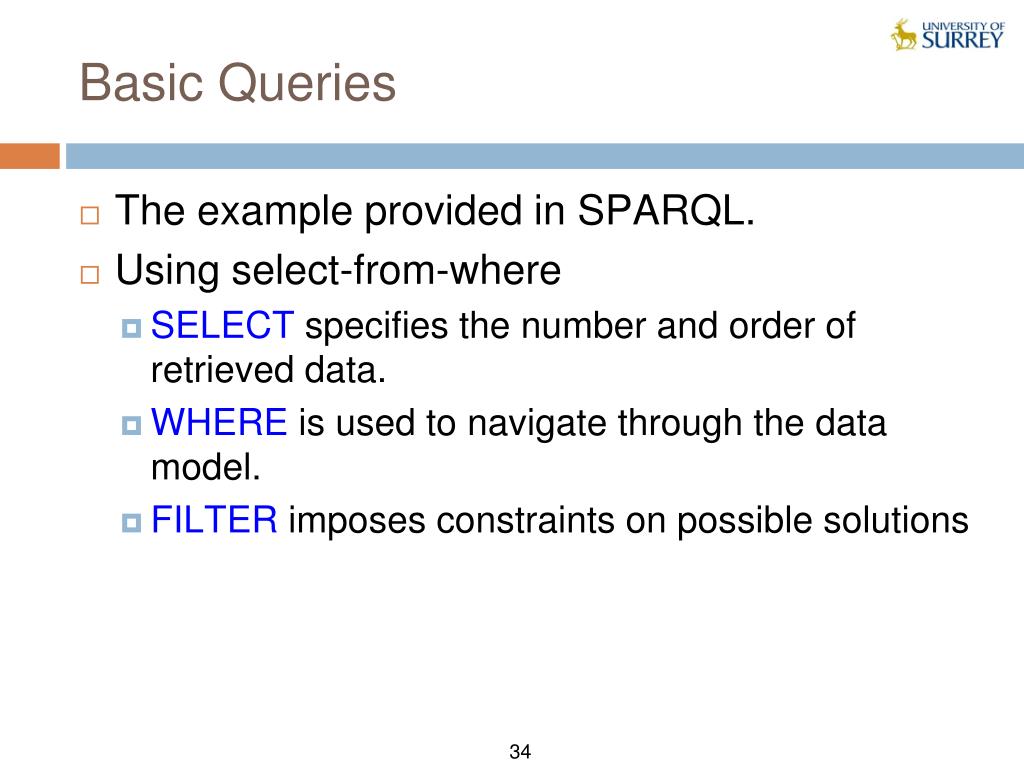 UNIVERSITY OF SURREY

Basic Queries

The example provided in SPARQL.

Using select-from-where

SELECT specifies the number and order of retrieved data.

WHERE is used to navigate through the data model.

FILTER imposes constraints on possible solutions

34